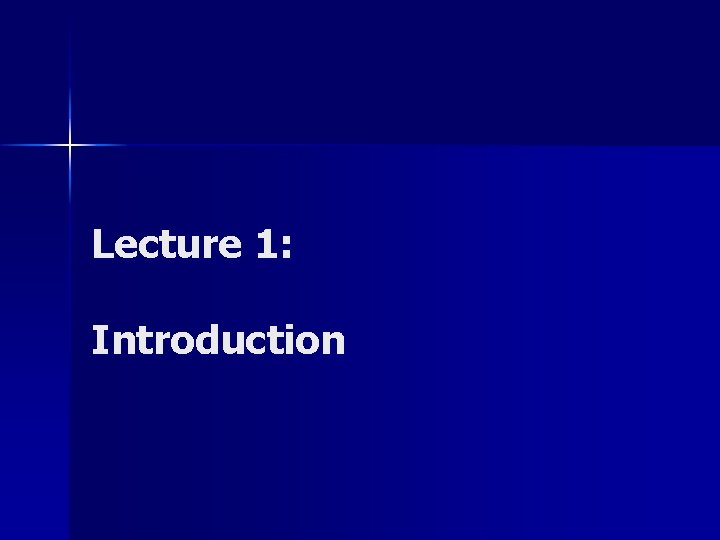 Lecture 1:

Introduction